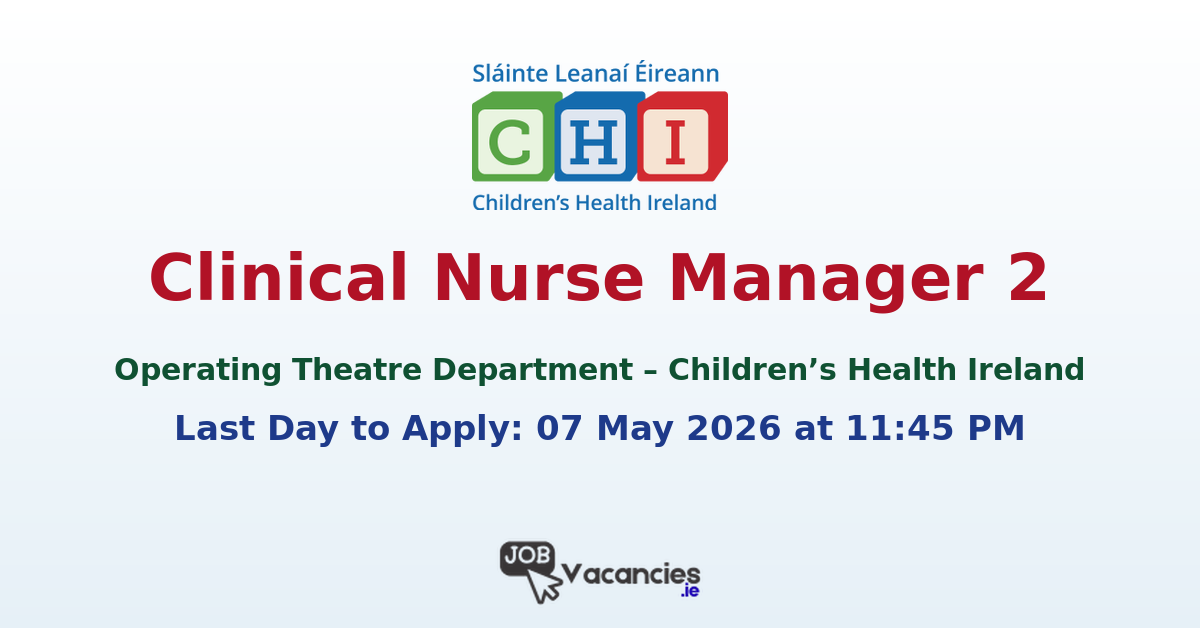 Sláinte Leanaí Éireann
C H I
Children's Health Ireland

Clinical Nurse Manager 2

Operating Theatre Department – Children's Health Ireland

Last Day to Apply: 07 May 2026 at 11:45 PM

JOB Vacancies .ie